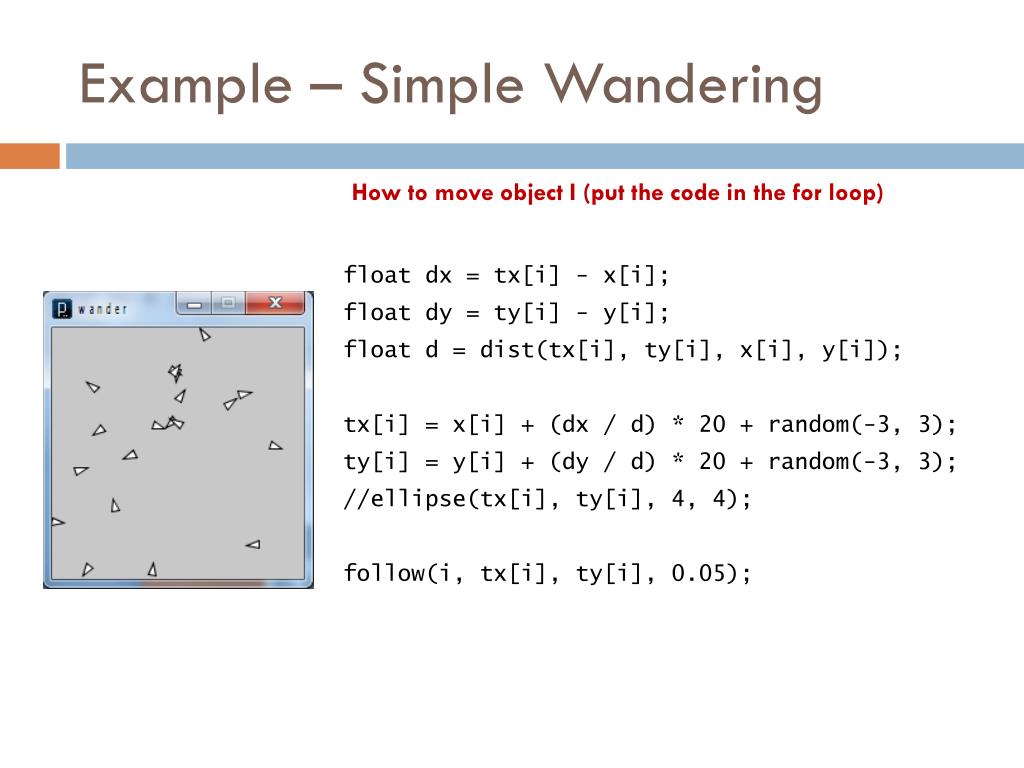 Example – Simple Wandering

How to move object I (put the code in the for loop)

wander

float dx = tx[i] - x[i];
float dy = ty[i] - y[i];
float d = dist(tx[i], ty[i], x[i], y[i]);

tx[i] = x[i] + (dx / d) * 20 + random(-3, 3);
ty[i] = y[i] + (dy / d) * 20 + random(-3, 3);
//ellipse(tx[i], ty[i], 4, 4);

follow(i, tx[i], ty[i], 0.05);